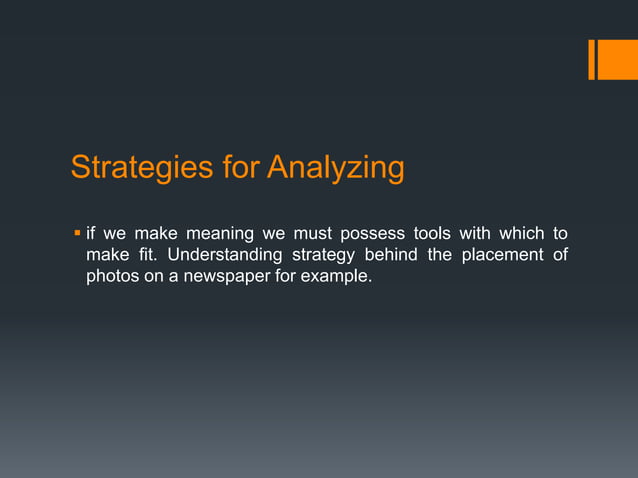 Strategies for Analyzing

▪ if we make meaning we must possess tools with which to make fit. Understanding strategy behind the placement of photos on a newspaper for example.